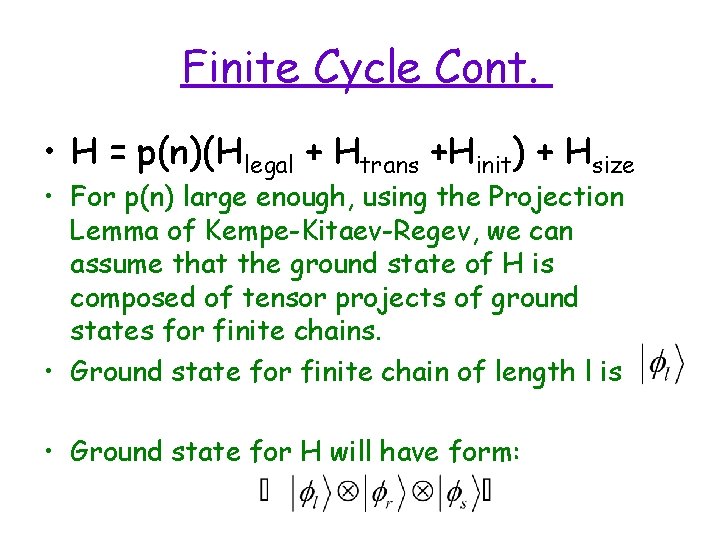 Finite Cycle Cont.

• $H = p(n)(H_{legal} + H_{trans} + H_{init}) + H_{size}$

• For p(n) large enough, using the Projection Lemma of Kempe-Kitaev-Regev, we can assume that the ground state of H is composed of tensor projects of ground states for finite chains.

• Ground state for finite chain of length l is $|\phi_l\rangle$

• Ground state for H will have form:

$\square \; |\phi_l\rangle \otimes |\phi_r\rangle \otimes |\phi_s\rangle \square$